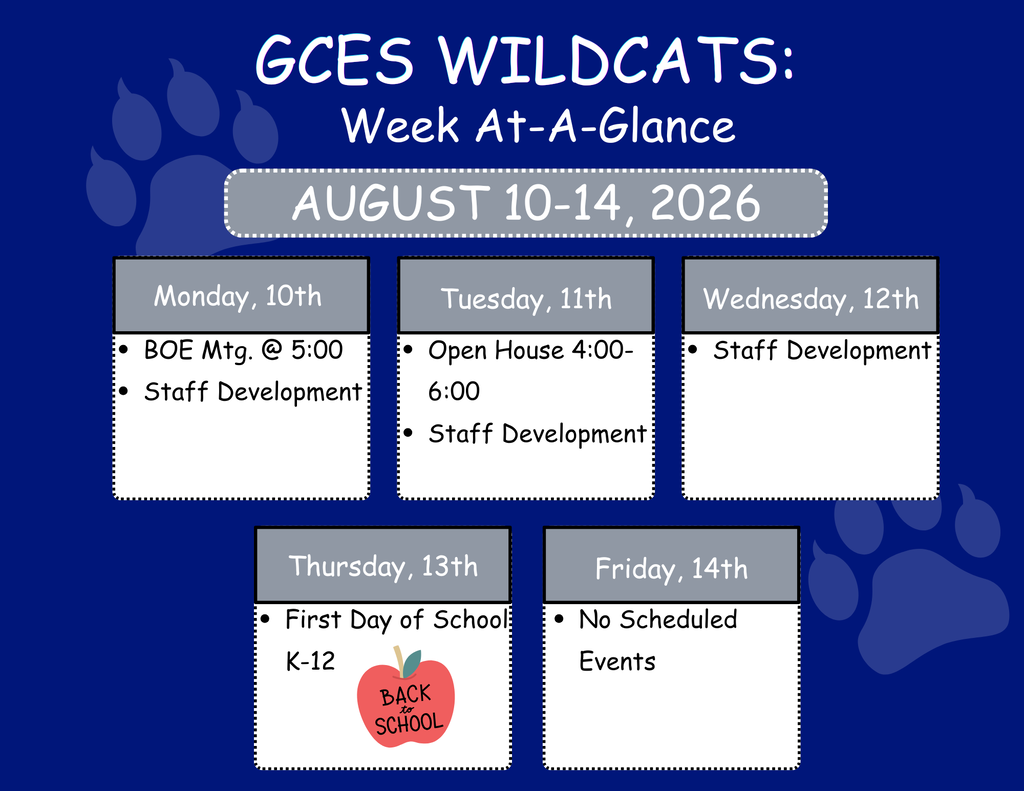 GCES WILDCATS:
Week At-A-Glance

AUGUST 10-14, 2026

Monday, 10th
• BOE Mtg. @ 5:00
• Staff Development

Tuesday, 11th
• Open House 4:00-6:00
• Staff Development

Wednesday, 12th
• Staff Development

Thursday, 13th
• First Day of School K-12

BACK to SCHOOL

Friday, 14th
• No Scheduled Events